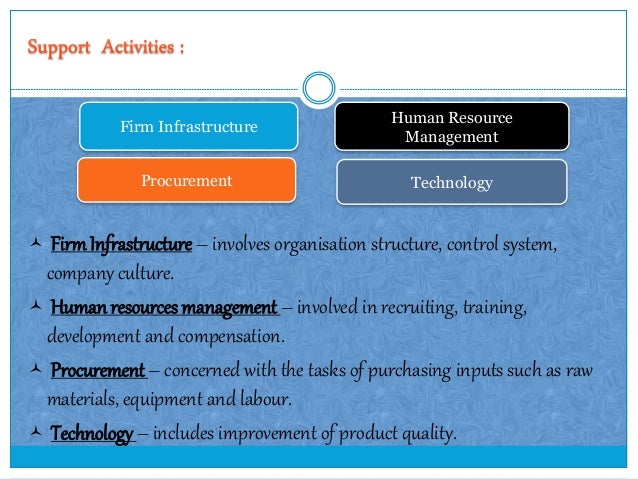 Support Activities :

Firm Infrastructure

Human Resource Management

Procurement

Technology

Firm Infrastructure – involves organisation structure, control system, company culture.

Human resources management – involved in recruiting, training, development and compensation.

Procurement – concerned with the tasks of purchasing inputs such as raw materials, equipment and labour.

Technology – includes improvement of product quality.